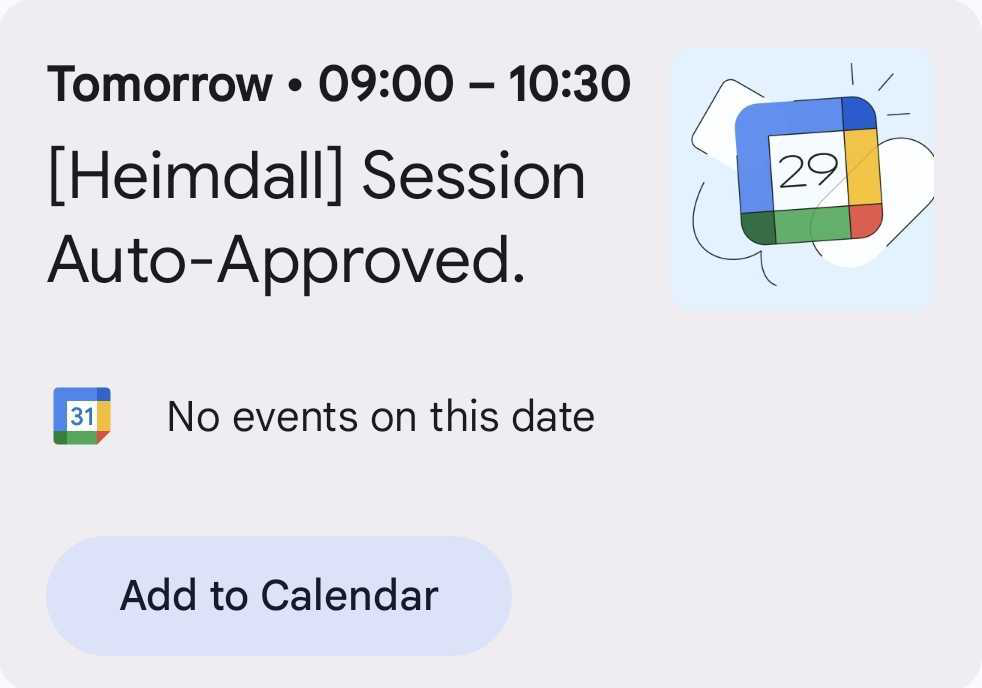 Tomorrow • 09:00 – 10:30

[Heimdall] Session Auto-Approved.

29

31

No events on this date

Add to Calendar